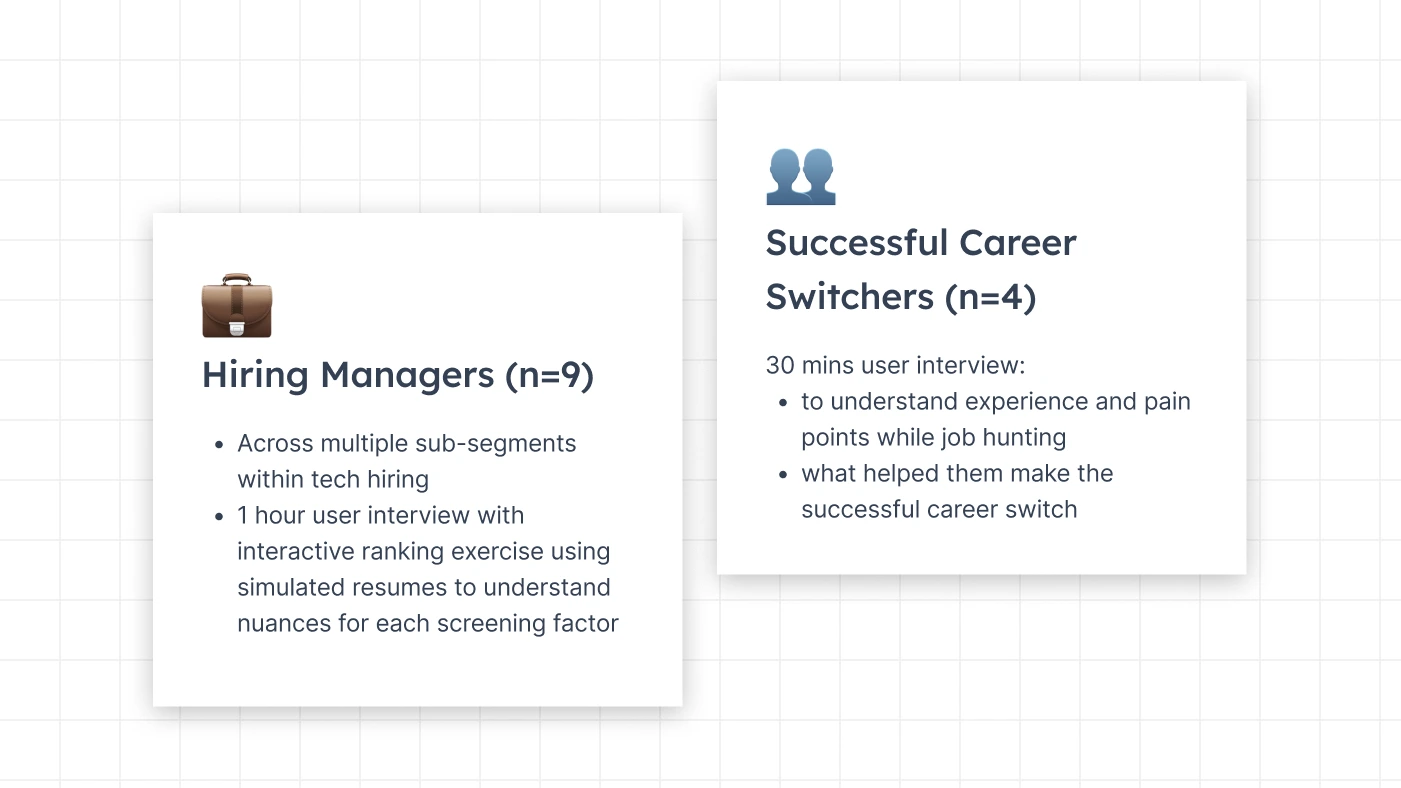 Hiring Managers (n=9)

- Across multiple sub-segments within tech hiring
- 1 hour user interview with interactive ranking exercise using simulated resumes to understand nuances for each screening factor

Successful Career Switchers (n=4)

30 mins user interview:
- to understand experience and pain points while job hunting
- what helped them make the successful career switch